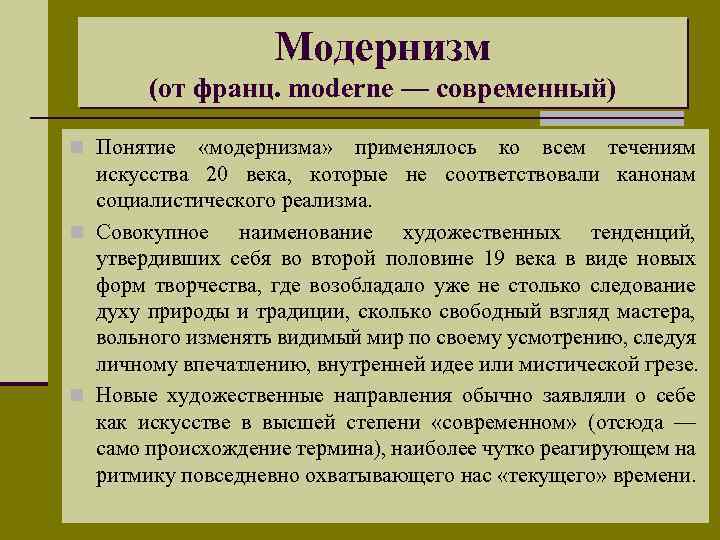 Модернизм
(от франц. moderne — современный)

Понятие «модернизма» применялось ко всем течениям искусства 20 века, которые не соответствовали канонам социалистического реализма.

Совокупное наименование художественных тенденций, утвердивших себя во второй половине 19 века в виде новых форм творчества, где возобладало уже не столько следование духу природы и традиции, сколько свободный взгляд мастера, вольного изменять видимый мир по своему усмотрению, следуя личному впечатлению, внутренней идее или мистической грезе.

Новые художественные направления обычно заявляли о себе как искусстве в высшей степени «современном» (отсюда — само происхождение термина), наиболее чутко реагирующем на ритмику повседневно охватывающего нас «текущего» времени.